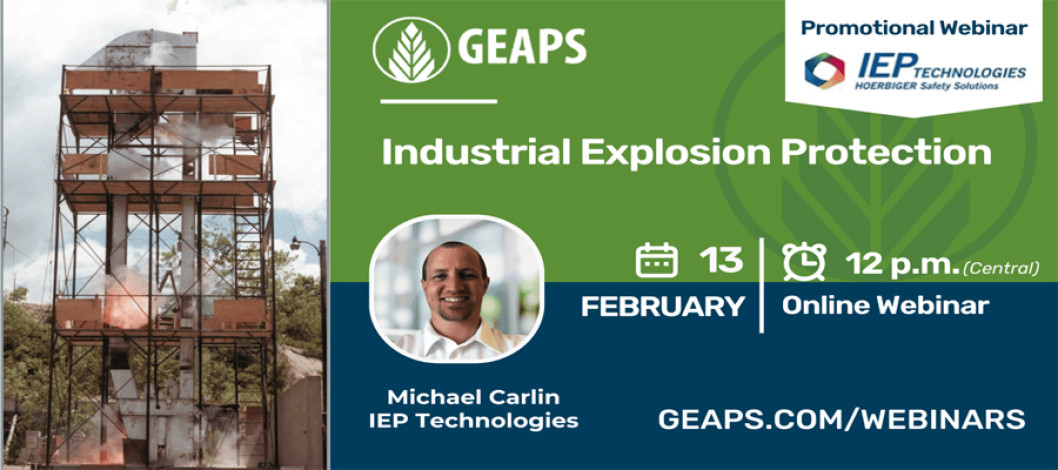 GEAPS

Promotional Webinar

IEP TECHNOLOGIES
HOERBIGER Safety Solutions

Industrial Explosion Protection

13
FEBRUARY

12 p.m. (Central)
Online Webinar

Michael Carlin
IEP Technologies

GEAPS.COM/WEBINARS